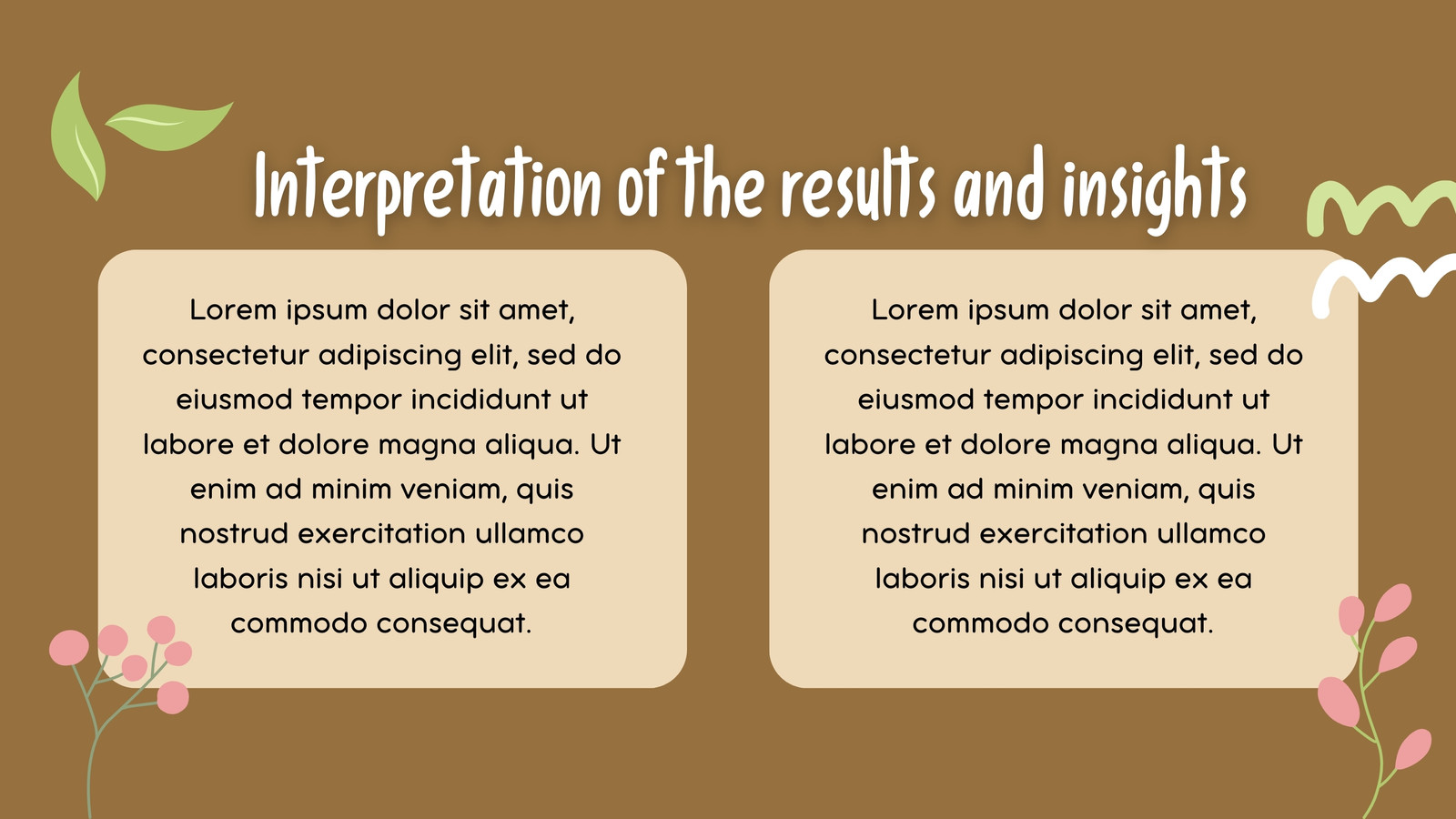 Interpretation of the results and insights

Lorem ipsum dolor sit amet, consectetur adipiscing elit, sed do eiusmod tempor incididunt ut labore et dolore magna aliqua. Ut enim ad minim veniam, quis nostrud exercitation ullamco laboris nisi ut aliquip ex ea commodo consequat.

Lorem ipsum dolor sit amet, consectetur adipiscing elit, sed do eiusmod tempor incididunt ut labore et dolore magna aliqua. Ut enim ad minim veniam, quis nostrud exercitation ullamco laboris nisi ut aliquip ex ea commodo consequat.